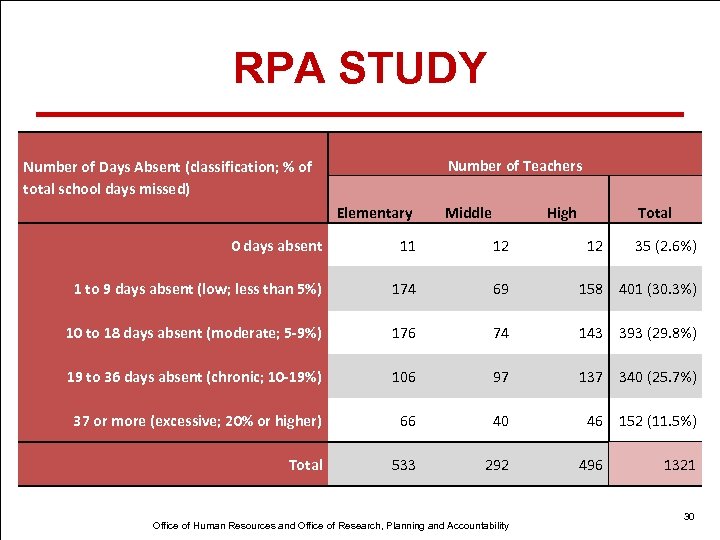 RPA STUDY

| Number of Days Absent (classification; % of total school days missed) | Number of Teachers | | | |
|---|---|---|---|---|
| | Elementary | Middle | High | Total |
| 0 days absent | 11 | 12 | 12 | 35 (2.6%) |
| 1 to 9 days absent (low; less than 5%) | 174 | 69 | 158 | 401 (30.3%) |
| 10 to 18 days absent (moderate; 5-9%) | 176 | 74 | 143 | 393 (29.8%) |
| 19 to 36 days absent (chronic; 10-19%) | 106 | 97 | 137 | 340 (25.7%) |
| 37 or more (excessive; 20% or higher) | 66 | 40 | 46 | 152 (11.5%) |
| Total | 533 | 292 | 496 | 1321 |

30

Office of Human Resources and Office of Research, Planning and Accountability